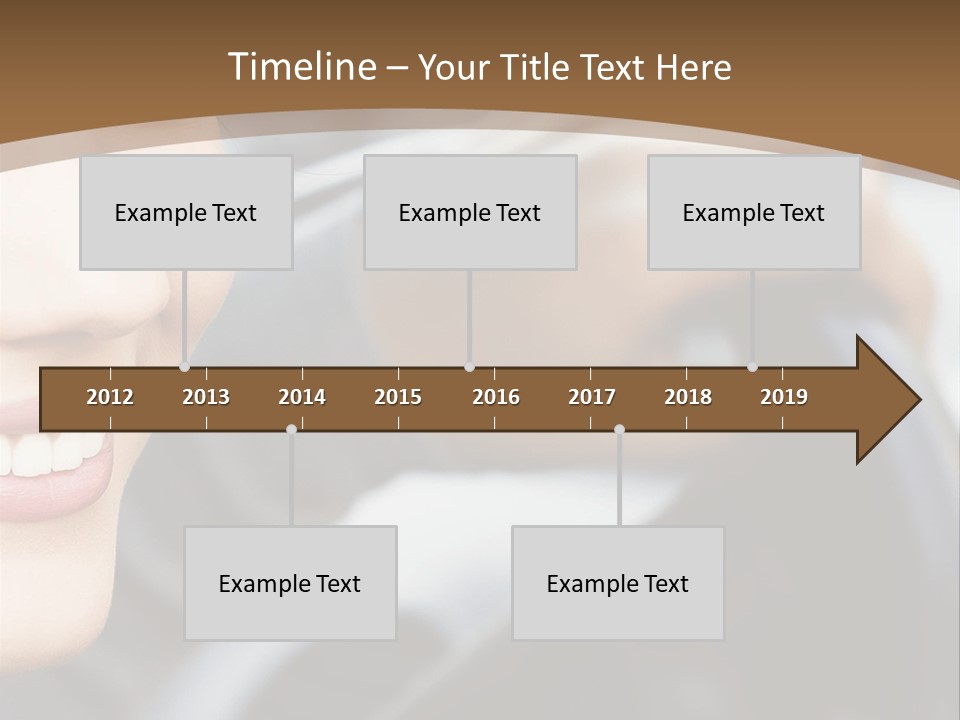 Timeline – Your Title Text Here

Example Text

Example Text

Example Text

2012 2013 2014 2015 2016 2017 2018 2019

Example Text

Example Text